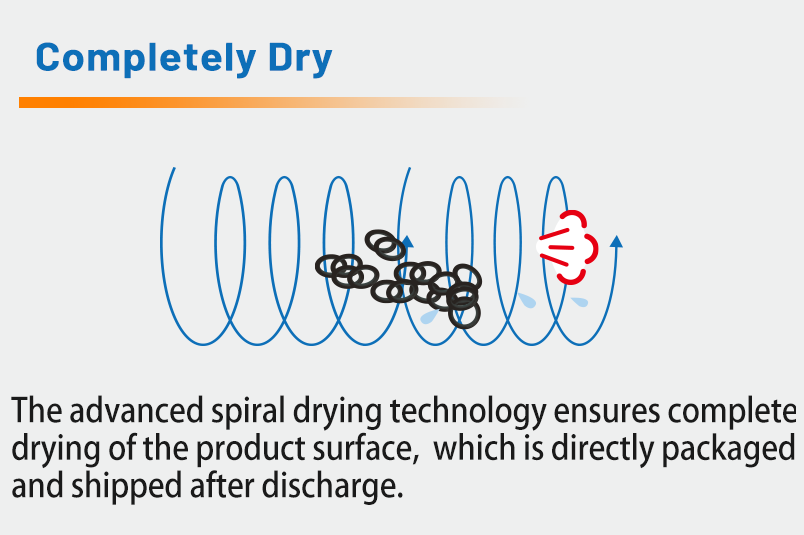 Completely Dry

The advanced spiral drying technology ensures complete drying of the product surface,  which is directly packaged and shipped after discharge.